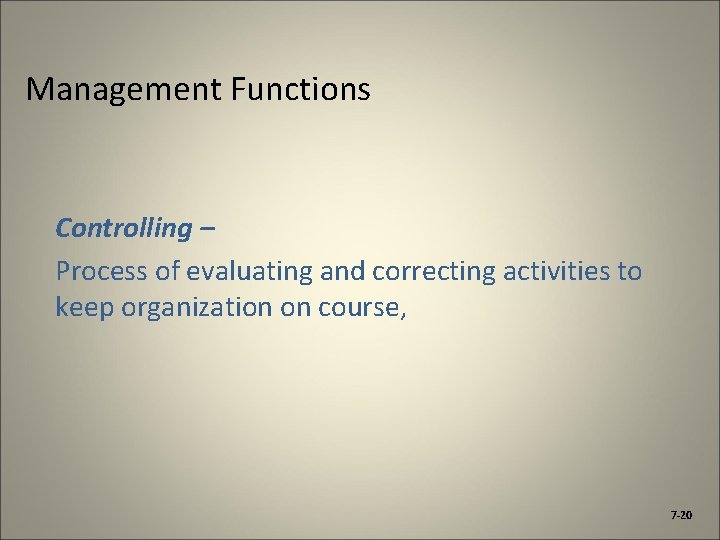 Management Functions

Controlling –

Process of evaluating and correcting activities to keep organization on course,

7-20